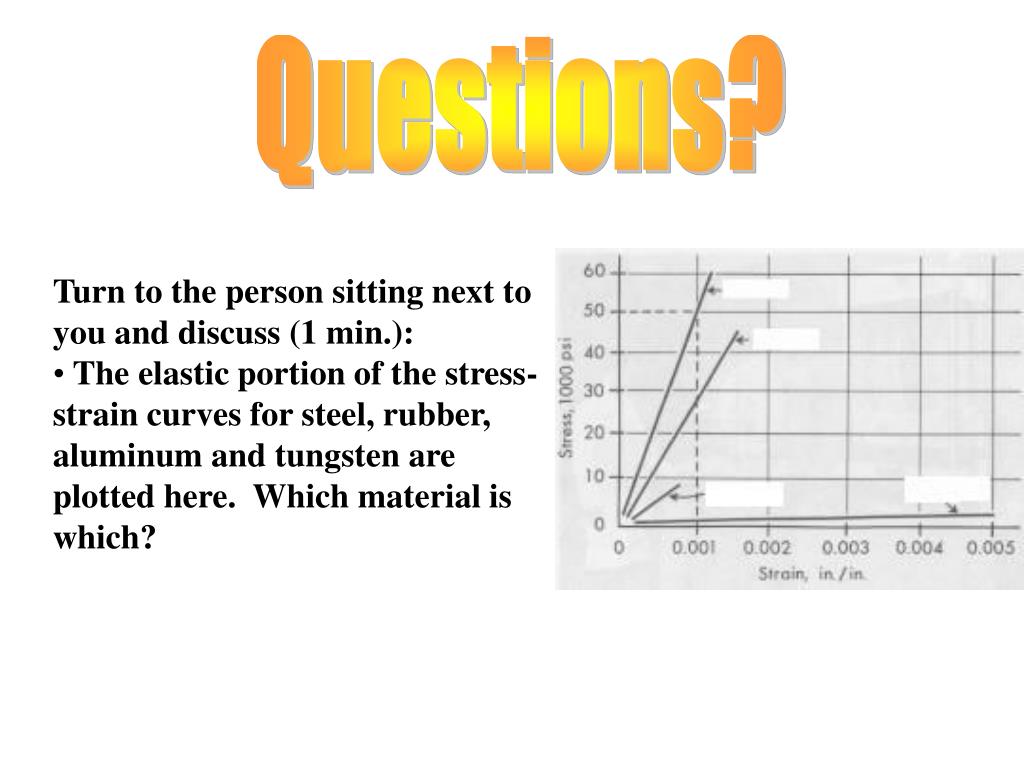 Questions?

Turn to the person sitting next to you and discuss (1 min.):
• The elastic portion of the stress-strain curves for steel, rubber, aluminum and tungsten are plotted here. Which material is which?

60
50
40
30
20
10
0
Stress, 1000 psi
0
0.001
0.002
0.003
0.004
0.005
Strain, in./in.